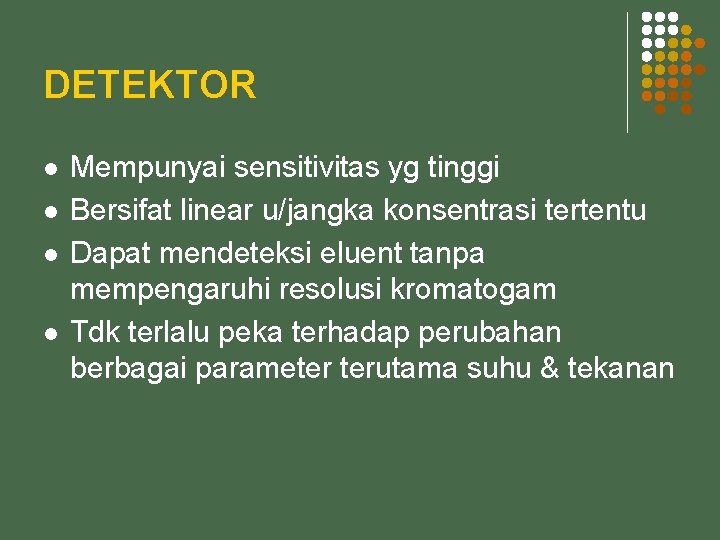 DETEKTOR

- Mempunyai sensitivitas yg tinggi
- Bersifat linear u/jangka konsentrasi tertentu
- Dapat mendeteksi eluent tanpa mempengaruhi resolusi kromatogam
- Tdk terlalu peka terhadap perubahan berbagai parameter terutama suhu & tekanan